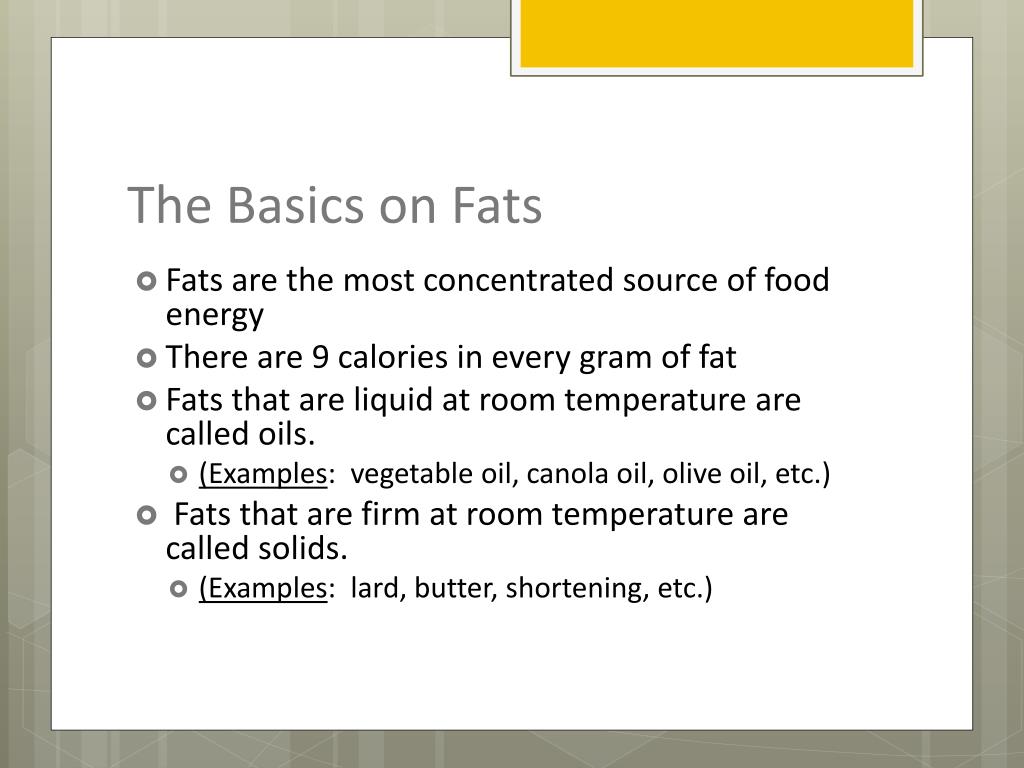 The Basics on Fats

Fats are the most concentrated source of food energy

There are 9 calories in every gram of fat

Fats that are liquid at room temperature are called oils.

(Examples: vegetable oil, canola oil, olive oil, etc.)

Fats that are firm at room temperature are called solids.

(Examples: lard, butter, shortening, etc.)